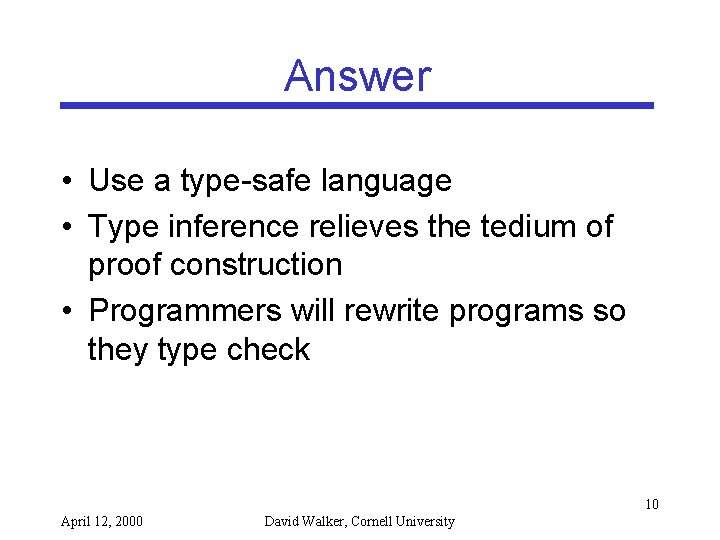 Answer

• Use a type-safe language
• Type inference relieves the tedium of proof construction
• Programmers will rewrite programs so they type check

10

April 12, 2000

David Walker, Cornell University